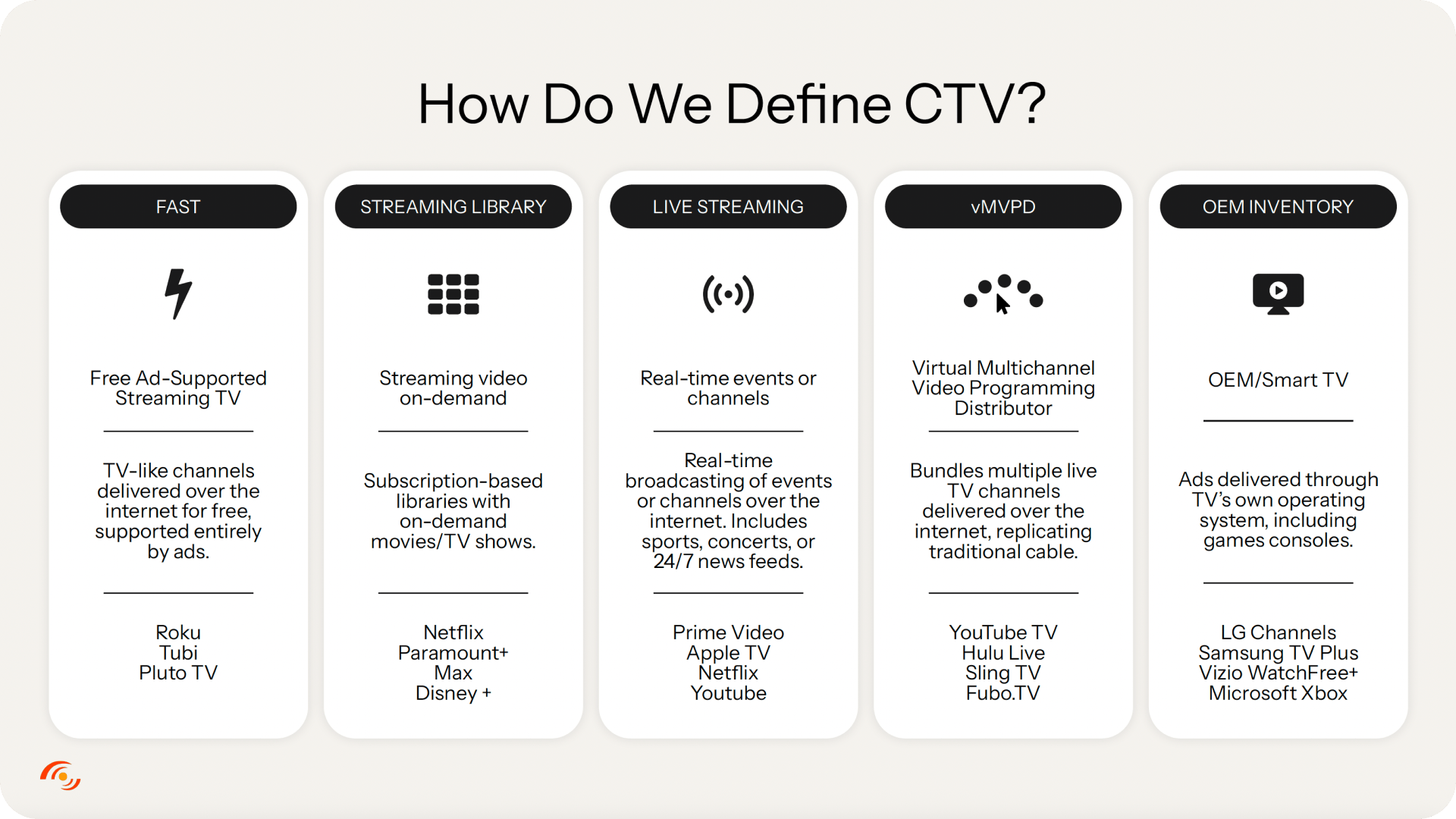 How Do We Define CTV?

FAST

Free Ad-Supported Streaming TV

TV-like channels delivered over the internet for free, supported entirely by ads.

Roku
Tubi
Pluto TV

STREAMING LIBRARY

Streaming video on-demand

Subscription-based libraries with on-demand movies/TV shows.

Netflix
Paramount+
Max
Disney +

LIVE STREAMING

Real-time events or channels

Real-time broadcasting of events or channels over the internet. Includes sports, concerts, or 24/7 news feeds.

Prime Video
Apple TV
Netflix
Youtube

vMVPD

Virtual Multichannel Video Programming Distributor

Bundles multiple live TV channels delivered over the internet, replicating traditional cable.

YouTube TV
Hulu Live
Sling TV
Fubo.TV

OEM INVENTORY

OEM/Smart TV

Ads delivered through TV's own operating system, including games consoles.

LG Channels
Samsung TV Plus
Vizio WatchFree+
Microsoft Xbox